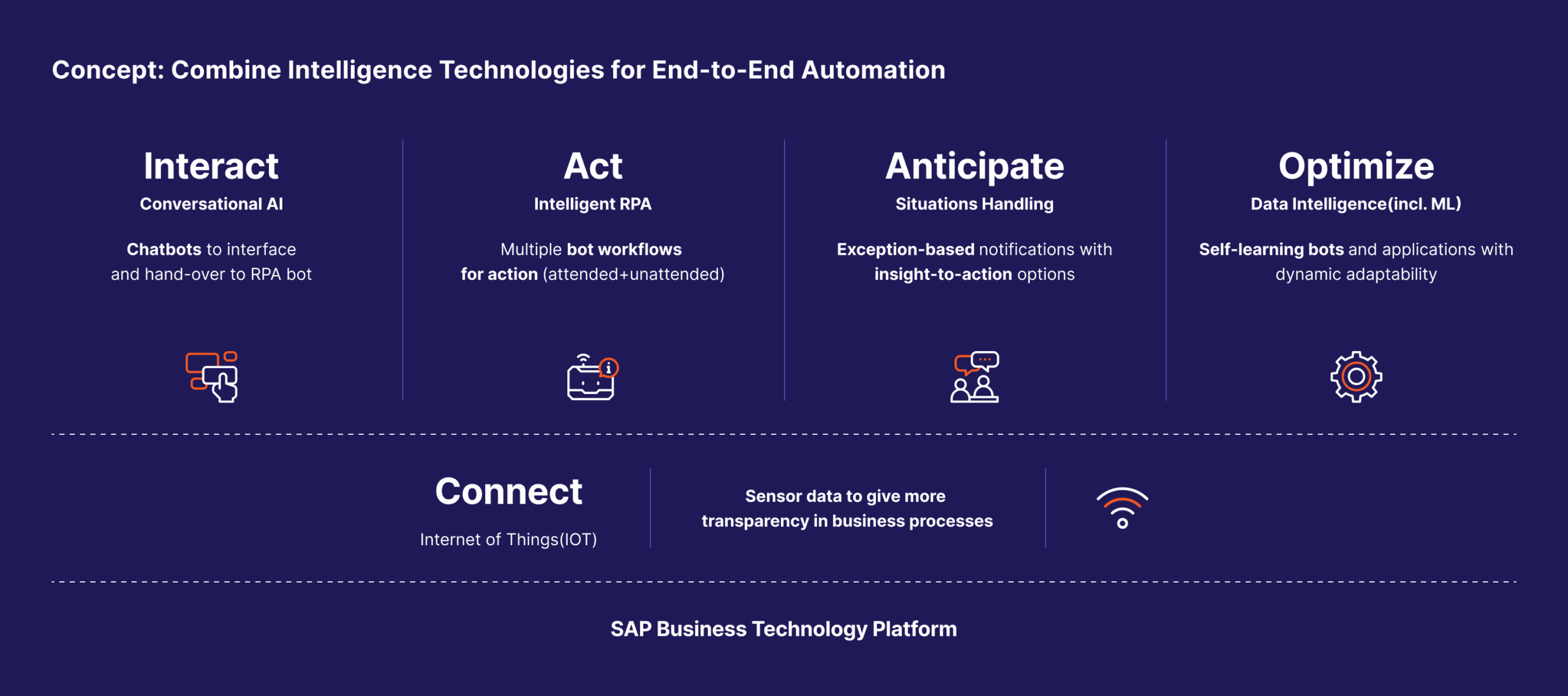 Concept: Combine Intelligence Technologies for End-to-End Automation

Interact
Conversational AI

Chatbots to interface and hand-over to RPA bot

Act
Intelligent RPA

Multiple bot workflows for action (attended+unattended)

Anticipate
Situations Handling

Exception-based notifications with insight-to-action options

Optimize
Data Intelligence(incl. ML)

Self-learning bots and applications with dynamic adaptability

Connect
Internet of Things(IOT)

Sensor data to give more transparency in business processes

SAP Business Technology Platform